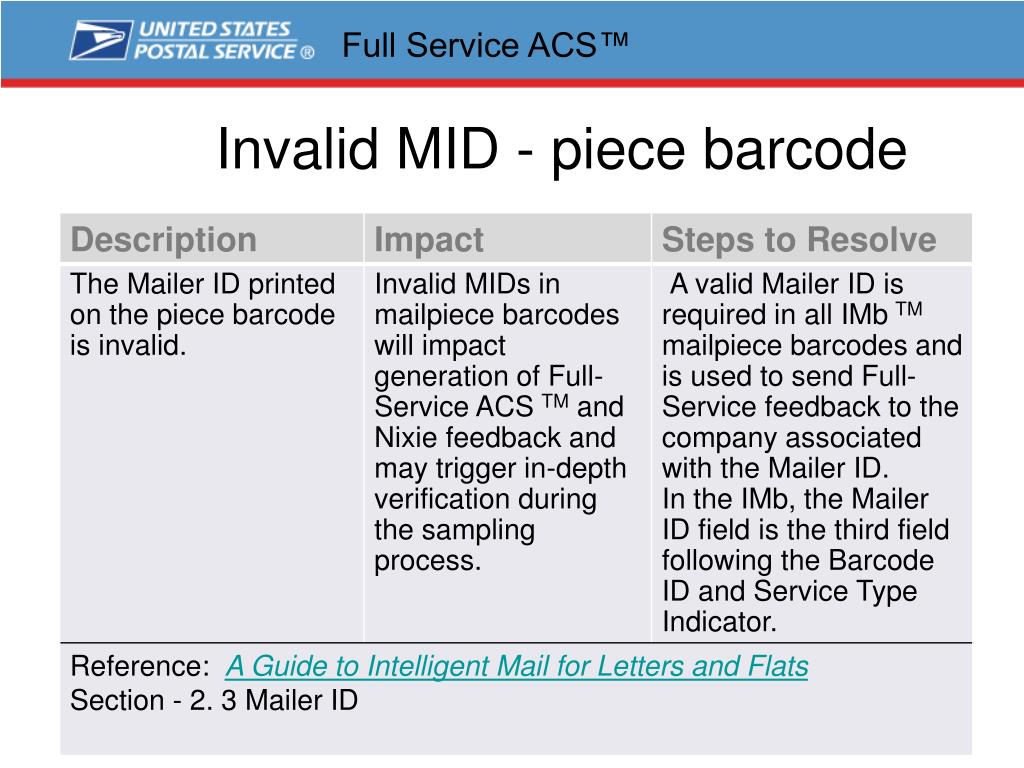 UNITED STATES POSTAL SERVICE ®

Full Service ACS™

Invalid MID - piece barcode

| Description | Impact | Steps to Resolve |
|---|---|---|
| The Mailer ID printed on the piece barcode is invalid. | Invalid MIDs in mailpiece barcodes will impact generation of Full-Service ACS ™ and Nixie feedback and may trigger in-depth verification during the sampling process. | A valid Mailer ID is required in all IMb ™ mailpiece barcodes and is used to send Full-Service feedback to the company associated with the Mailer ID. In the IMb, the Mailer ID field is the third field following the Barcode ID and Service Type Indicator. |

Reference: A Guide to Intelligent Mail for Letters and Flats
Section - 2. 3 Mailer ID